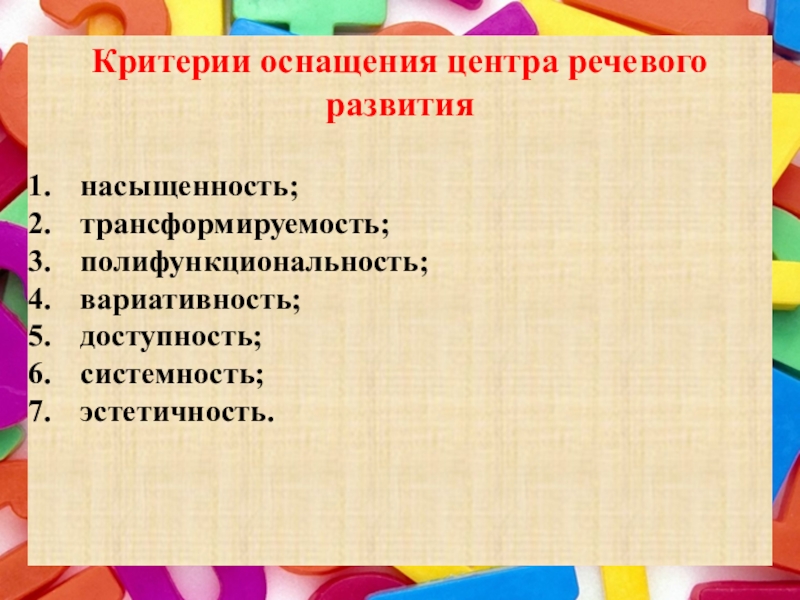 Критерии оснащения центра речевого развития

1. насыщенность;
2. трансформируемость;
3. полифункциональность;
4. вариативность;
5. доступность;
6. системность;
7. эстетичность.